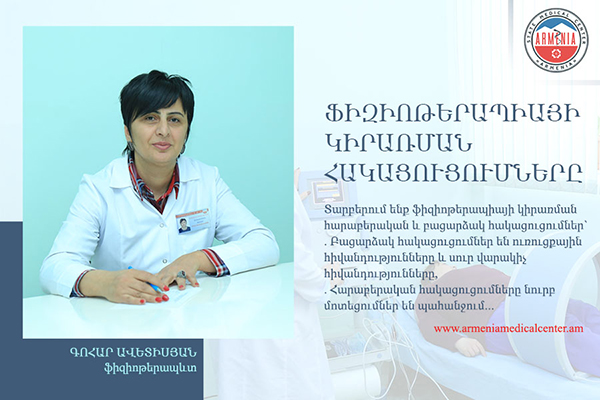 STATE MEDICAL CENTER
ARMENIA
ARMENIA

ՖԻԶԻՈԹԵՐԱՊԻԱՅԻ ԿԻՐԱՌՄԱՆ ՀԱԿԱՑՈՒՑՈՒՄՆԵՐԸ

Տարբերում ենք ֆիզիոթերապիայի կիրառման հարաբերական և բացարձակ հակացուցումներ՝
. Բացարձակ հակացուցումներ են ուռուցքային հիվանդությունները և սուր վարակիչ հիվանդությունները,
. Հարաբերական հակացուցումները նուրբ մոտեցումներ են պահանջում...

www.armeniamedicalcenter.am

ԳՈՀԱՐ ԱՎԵՏԻՍՅԱՆ
ֆիզիոթերապևտ